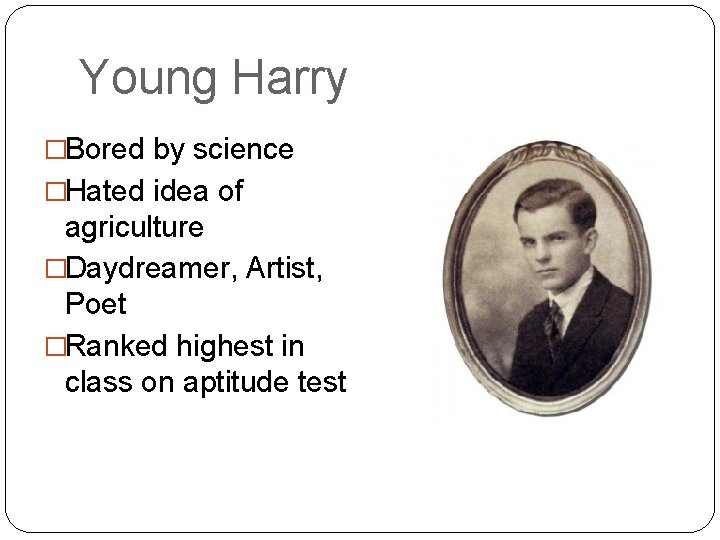 Young Harry

□Bored by science
□Hated idea of agriculture
□Daydreamer, Artist, Poet
□Ranked highest in class on aptitude test